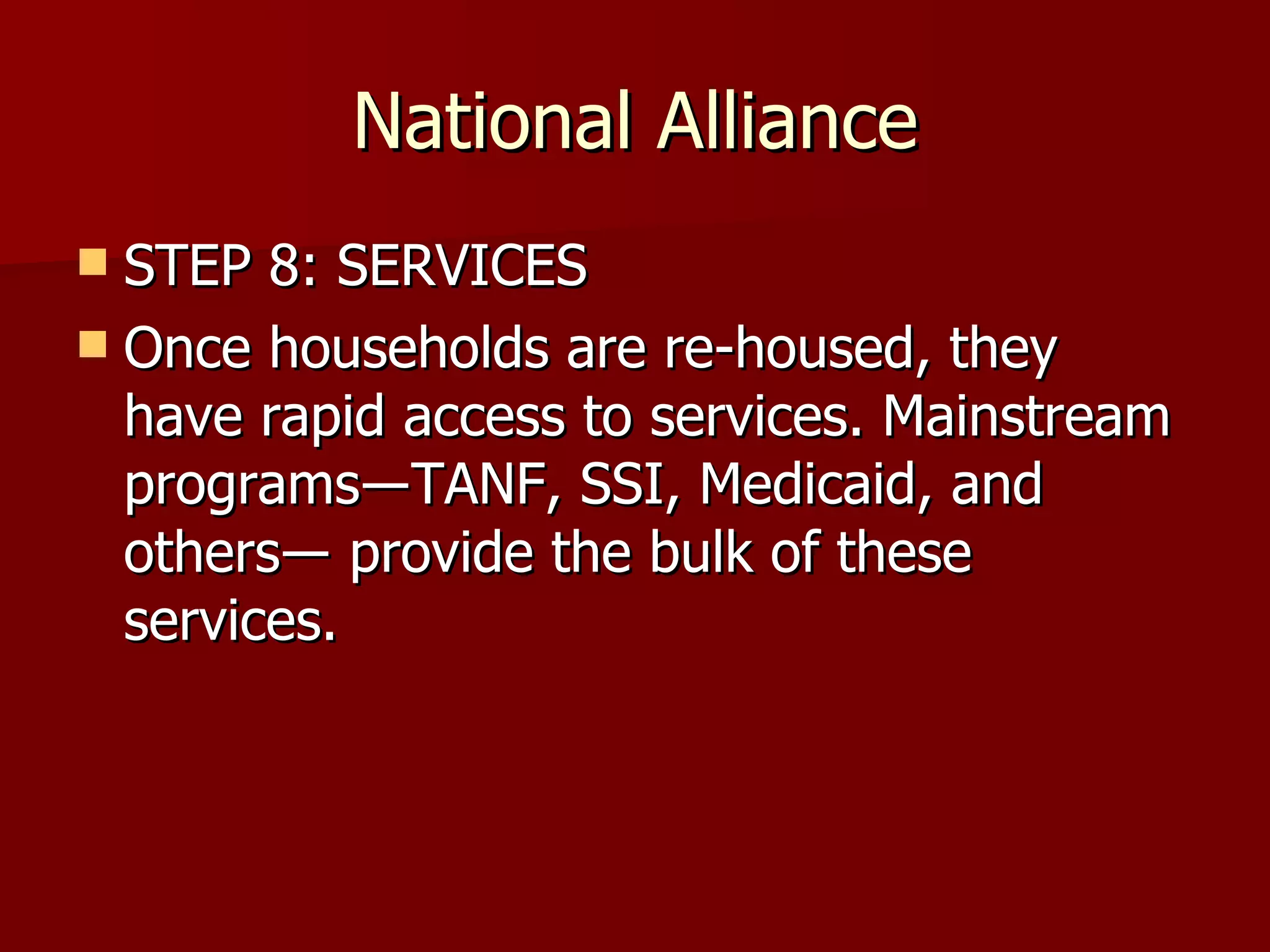 National Alliance

- STEP 8: SERVICES
- Once households are re-housed, they have rapid access to services. Mainstream programs—TANF, SSI, Medicaid, and others— provide the bulk of these services.